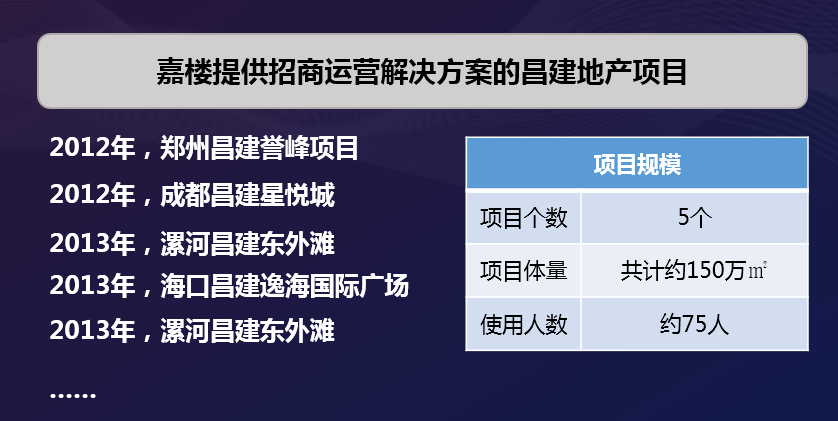 嘉楼提供招商运营解决方案的昌建地产项目

2012年，郑州昌建誉峰项目

2012年，成都昌建星悦城

2013年，漯河昌建东外滩

2013年，海口昌建逸海国际广场

2013年，漯河昌建东外滩

……

| 项目规模 | |
|---|---|
| 项目个数 | 5个 |
| 项目体量 | 共计约150万㎡ |
| 使用人数 | 约75人 |